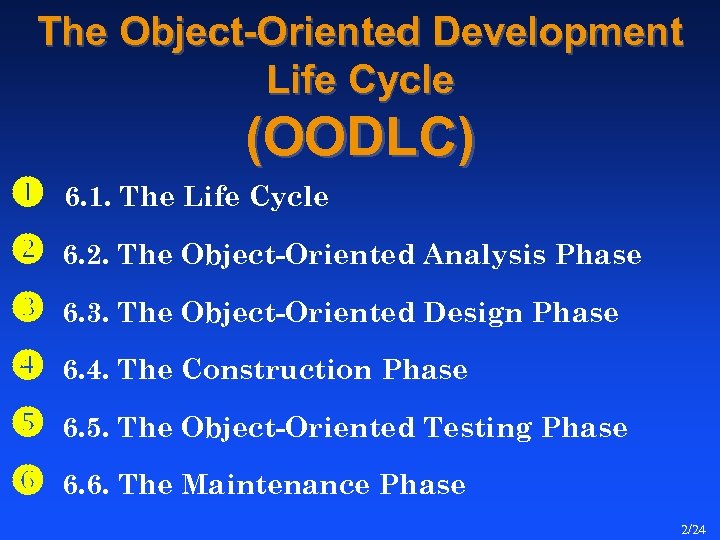 The Object-Oriented Development Life Cycle

(OODLC)

1 6.1. The Life Cycle

2 6.2. The Object-Oriented Analysis Phase

3 6.3. The Object-Oriented Design Phase

4 6.4. The Construction Phase

5 6.5. The Object-Oriented Testing Phase

6 6.6. The Maintenance Phase

2/24